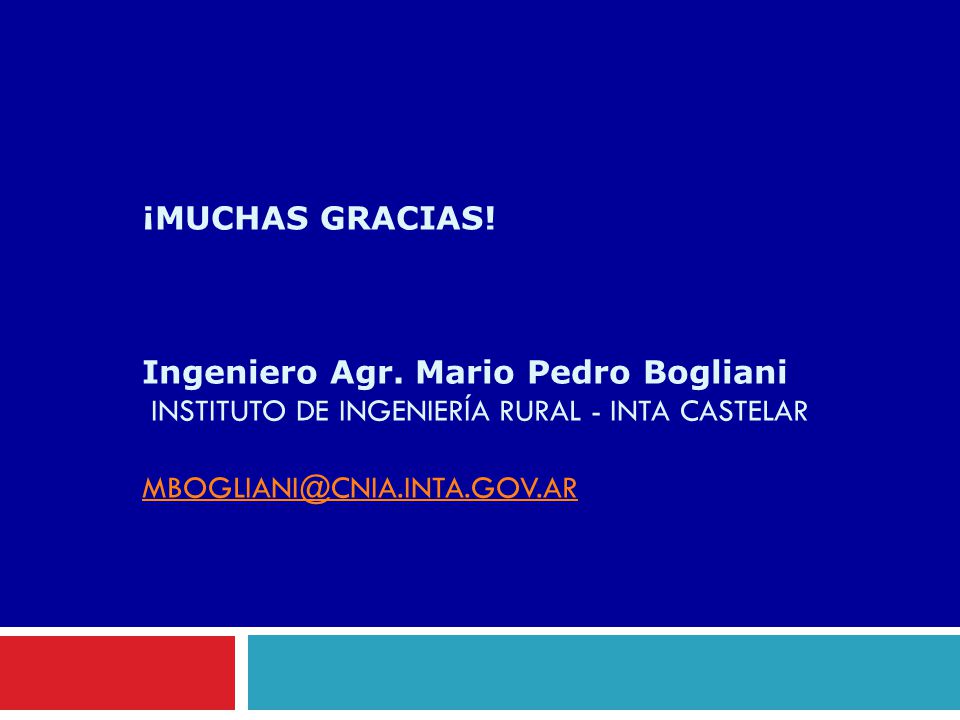 ¡MUCHAS GRACIAS!

Ingeniero Agr. Mario Pedro Bogliani
INSTITUTO DE INGENIERÍA RURAL - INTA CASTELAR

MBOGLIANI@CNIA.INTA.GOV.AR